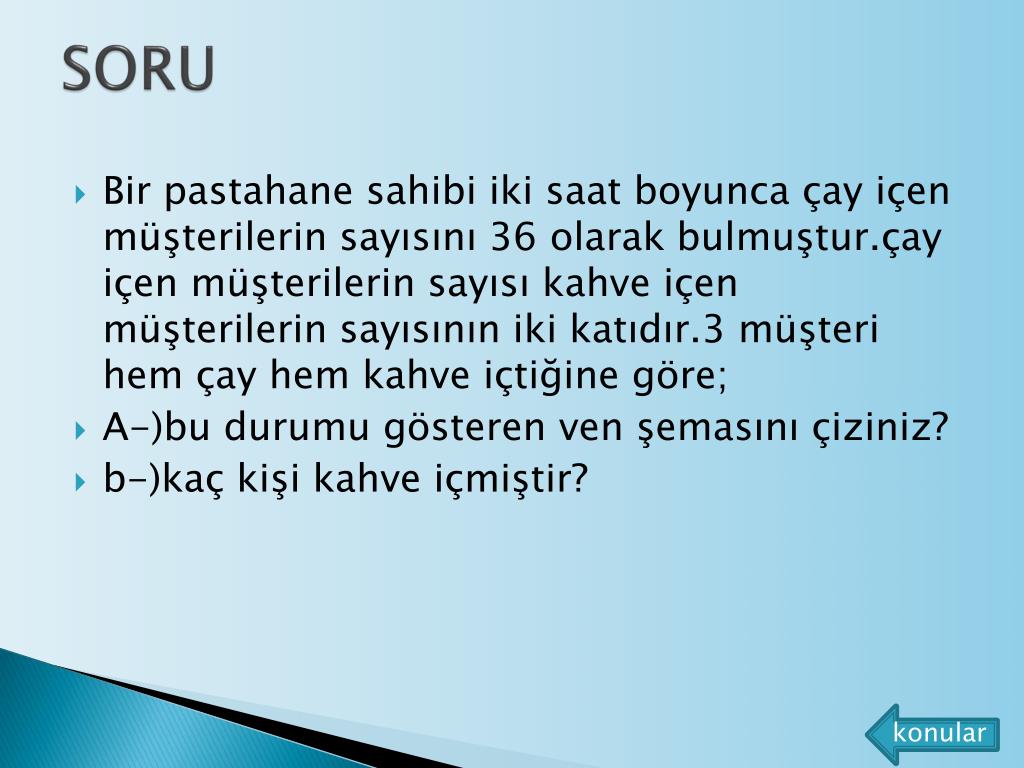 SORU

Bir pastahane sahibi iki saat boyunca çay içen müşterilerin sayısını 36 olarak bulmuştur.çay içen müşterilerin sayısı kahve içen müşterilerin sayısının iki katıdır.3 müşteri hem çay hem kahve içtiğine göre;

A-)bu durumu gösteren ven şemasını çiziniz?

b-)kaç kişi kahve içmiştir?

konular